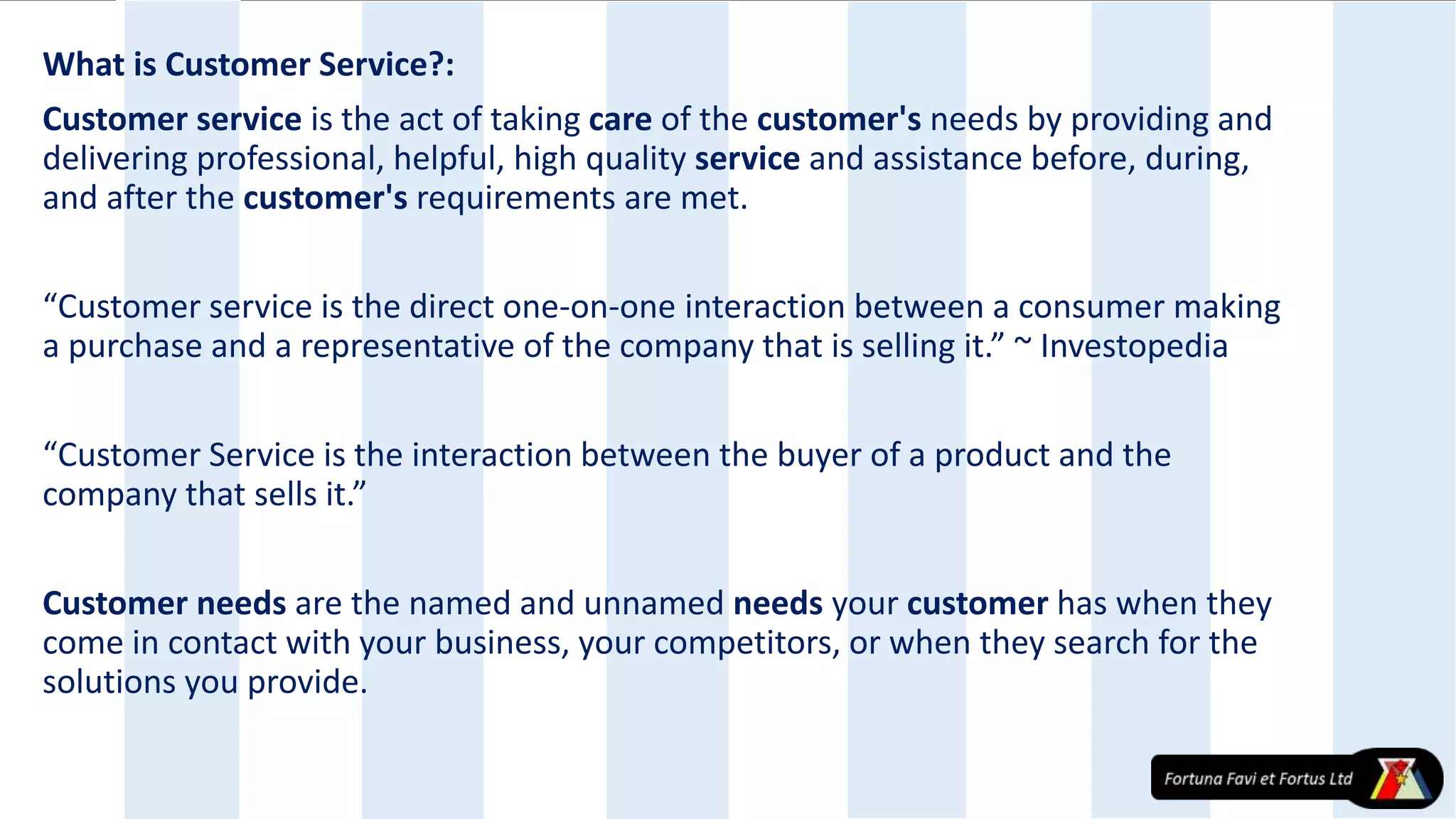 What is Customer Service?:

Customer service is the act of taking care of the customer's needs by providing and delivering professional, helpful, high quality service and assistance before, during, and after the customer's requirements are met.

“Customer service is the direct one-on-one interaction between a consumer making a purchase and a representative of the company that is selling it.” ~ Investopedia

“Customer Service is the interaction between the buyer of a product and the company that sells it.”

Customer needs are the named and unnamed needs your customer has when they come in contact with your business, your competitors, or when they search for the solutions you provide.

Fortuna Favi et Fortus Ltd